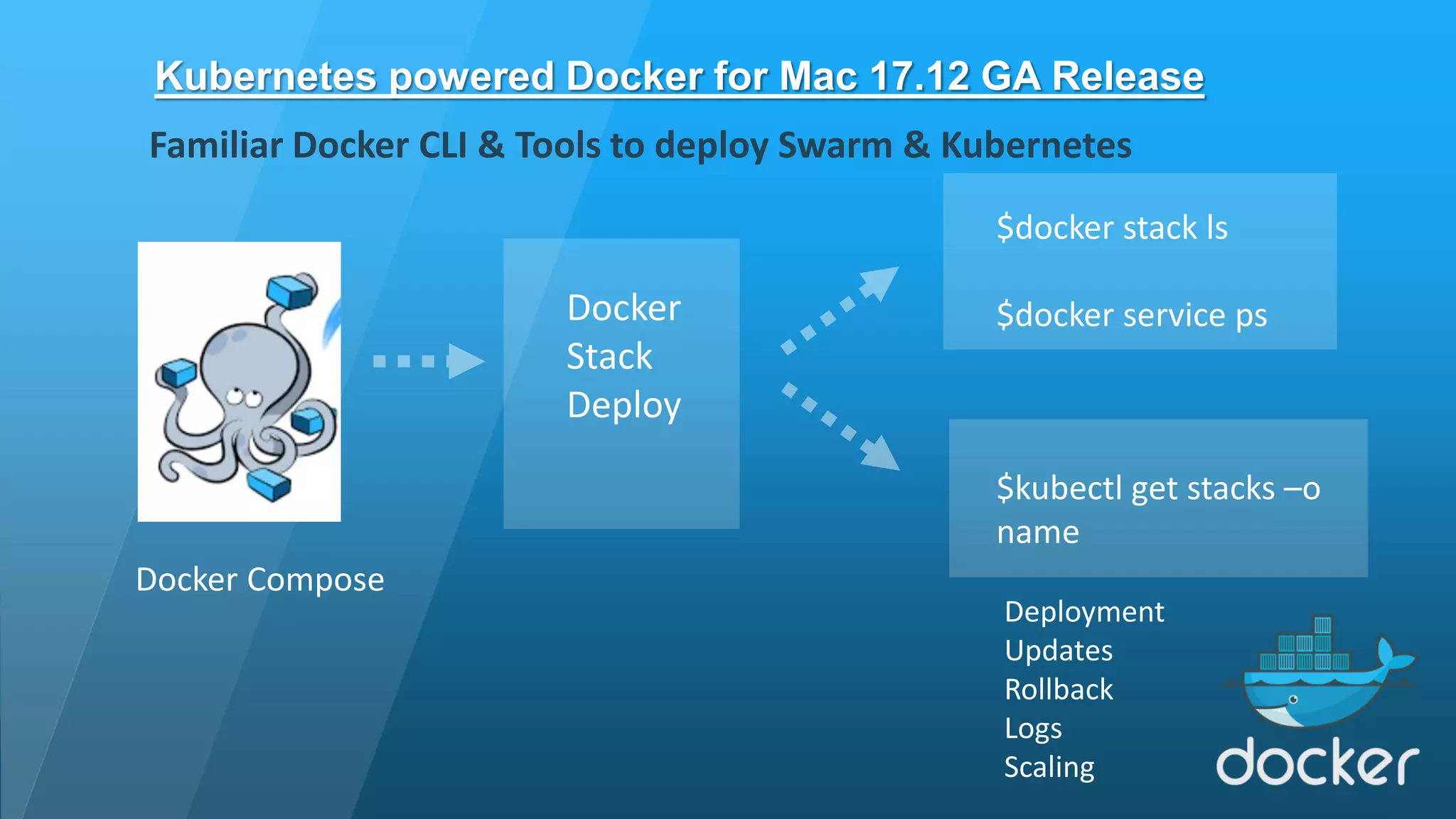 Kubernetes powered Docker for Mac 17.12 GA Release

Familiar Docker CLI & Tools to deploy Swarm & Kubernetes

Docker Compose

Docker Stack Deploy

$docker stack ls

$docker service ps

$kubectl get stacks –o name

Deployment
Updates
Rollback
Logs
Scaling

docker